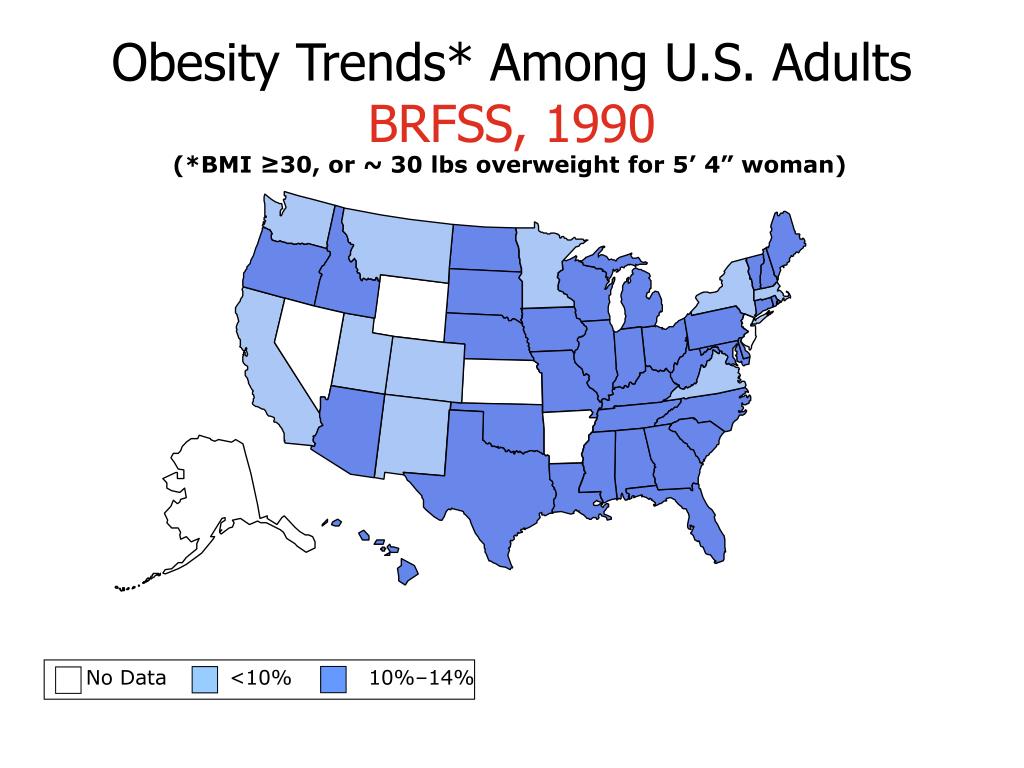 Obesity Trends* Among U.S. Adults
BRFSS, 1990
(*BMI ≥30, or ~ 30 lbs overweight for 5’ 4” woman)

No Data <10% 10%–14%